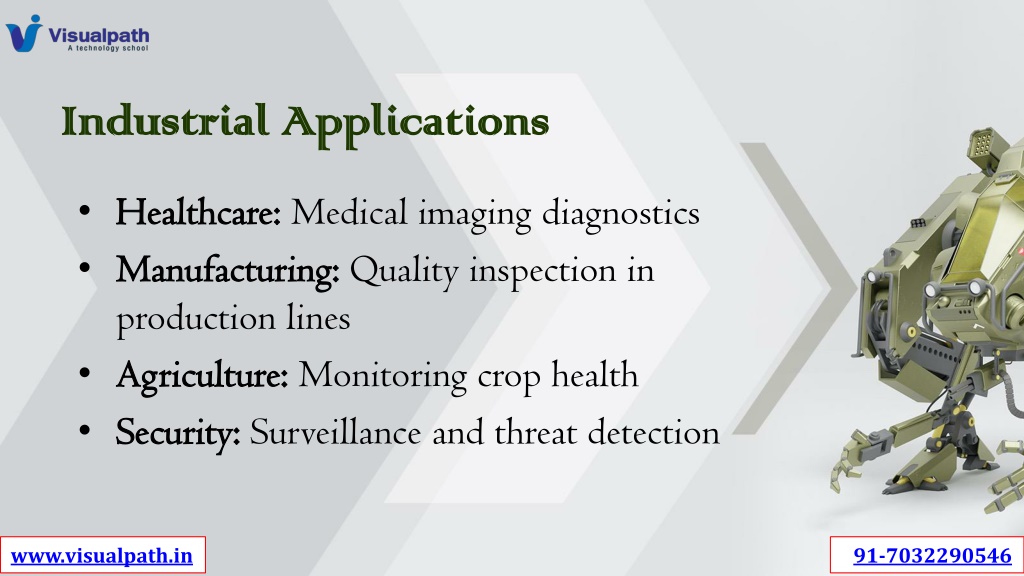 Visualpath
A technology school

Industrial Applications

• Healthcare: Medical imaging diagnostics
• Manufacturing: Quality inspection in production lines
• Agriculture: Monitoring crop health
• Security: Surveillance and threat detection

www.visualpath.in

91-7032290546